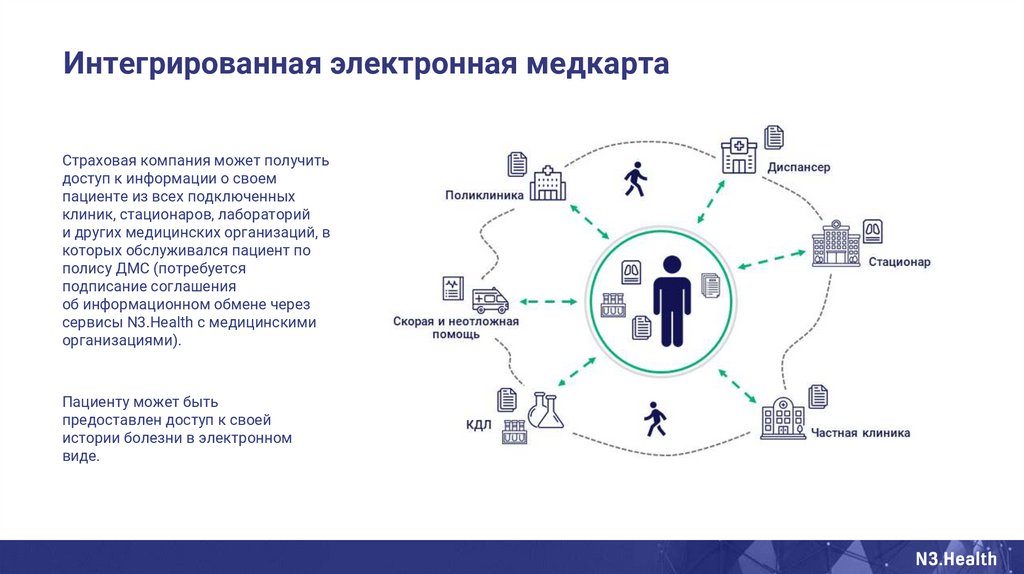 Интегрированная электронная медкарта

Страховая компания может получить доступ к информации о своем пациенте из всех подключенных клиник, стационаров, лабораторий и других медицинских организаций, в которых обслуживался пациент по полису ДМС (потребуется подписание соглашения об информационном обмене через сервисы N3.Health с медицинскими организациями).

Пациенту может быть предоставлен доступ к своей истории болезни в электронном виде.

Поликлиника

Диспансер

Стационар

Скорая и неотложная помощь

КДЛ

Частная клиника

N3.Health